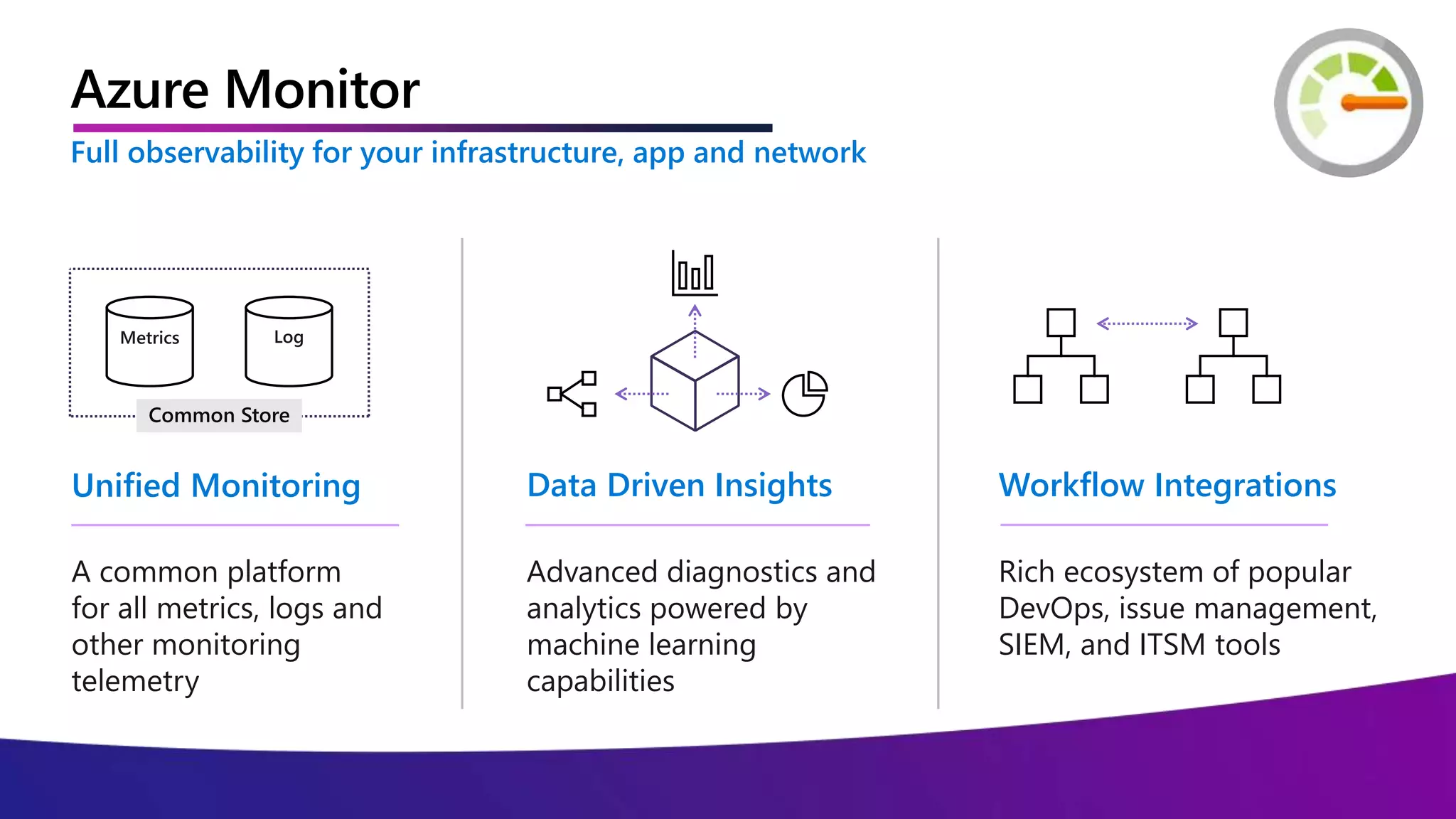 Azure Monitor

Full observability for your infrastructure, app and network

Metrics

Log

Common Store

Unified Monitoring

A common platform for all metrics, logs and other monitoring telemetry

Data Driven Insights

Advanced diagnostics and analytics powered by machine learning capabilities

Workflow Integrations

Rich ecosystem of popular DevOps, issue management, SIEM, and ITSM tools